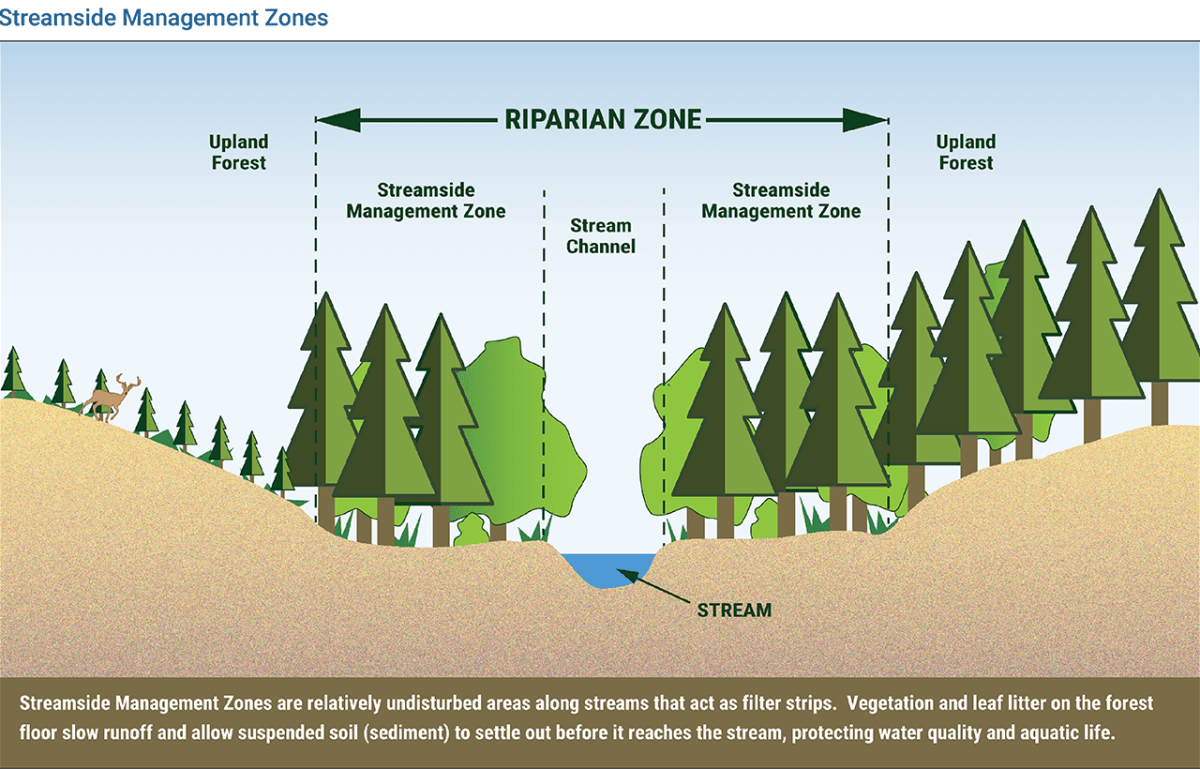 Streamside Management Zones

RIPARIAN ZONE

Upland Forest

Streamside Management Zone

Stream Channel

Streamside Management Zone

Upland Forest

STREAM

Streamside Management Zones are relatively undisturbed areas along streams that act as filter strips. Vegetation and leaf litter on the forest floor slow runoff and allow suspended soil (sediment) to settle out before it reaches the stream, protecting water quality and aquatic life.